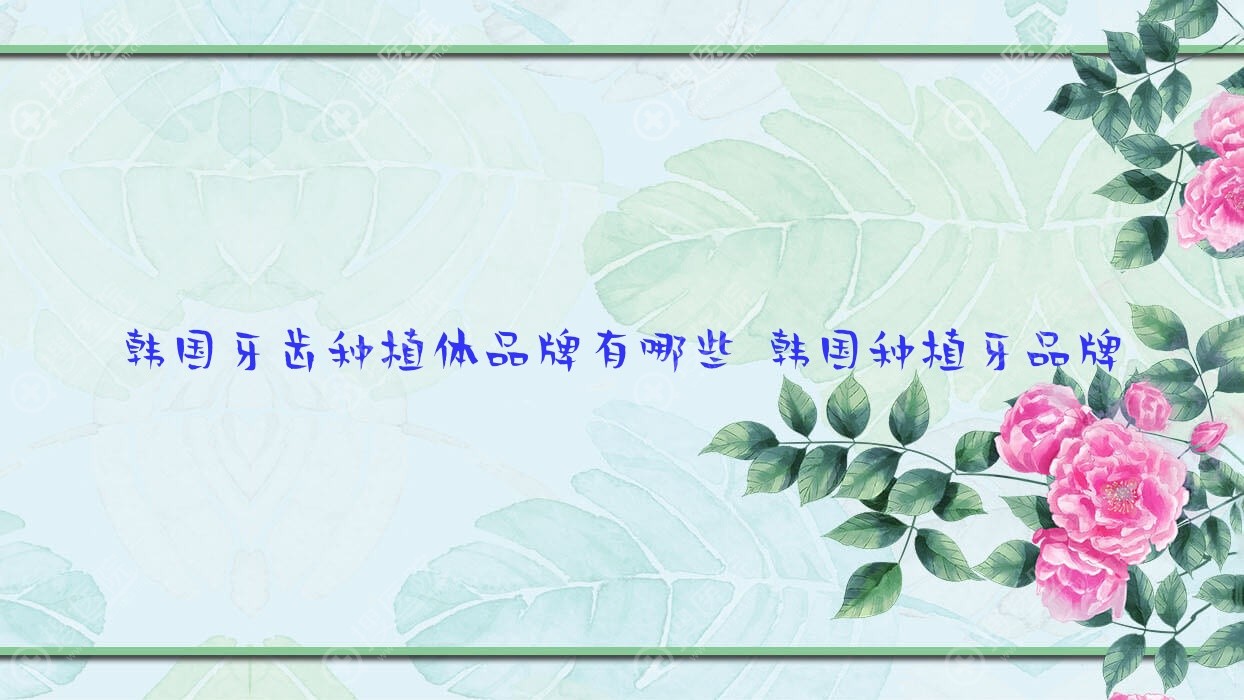 韩国牙齿种植体品牌有哪些 韩国种植牙品牌